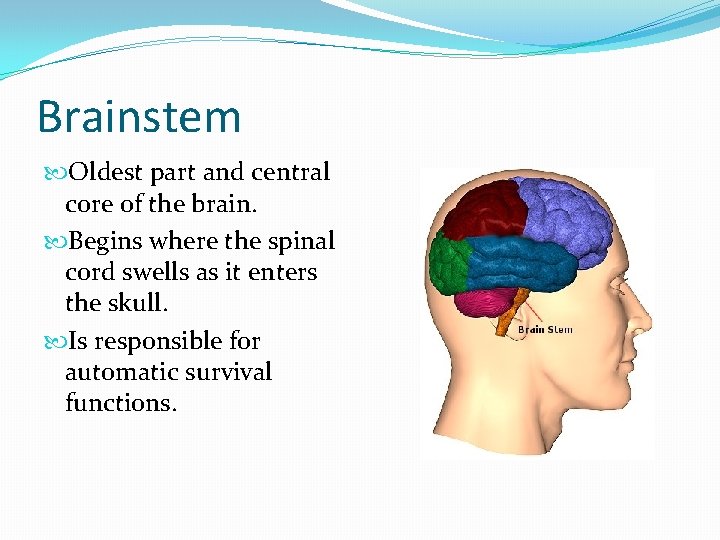 Brainstem

Oldest part and central core of the brain.

Begins where the spinal cord swells as it enters the skull.

Is responsible for automatic survival functions.

Brain Stem